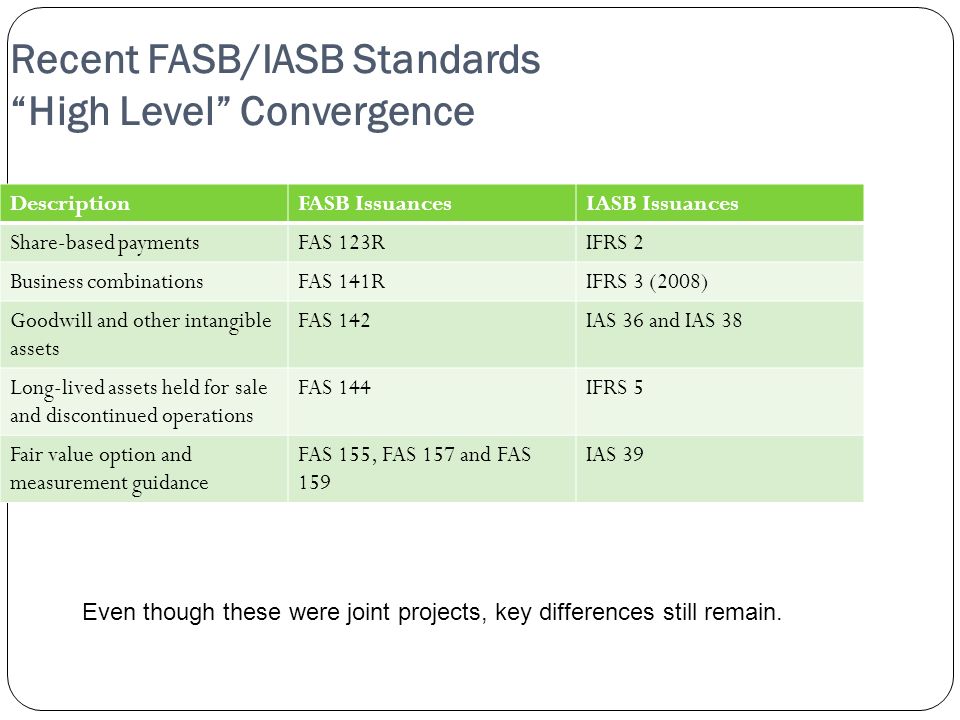 Recent FASB/IASB Standards
“High Level” Convergence

| Description | FASB Issuances | IASB Issuances |
|---|---|---|
| Share-based payments | FAS 123R | IFRS 2 |
| Business combinations | FAS 141R | IFRS 3 (2008) |
| Goodwill and other intangible assets | FAS 142 | IAS 36 and IAS 38 |
| Long-lived assets held for sale and discontinued operations | FAS 144 | IFRS 5 |
| Fair value option and measurement guidance | FAS 155, FAS 157 and FAS 159 | IAS 39 |

Even though these were joint projects, key differences still remain.